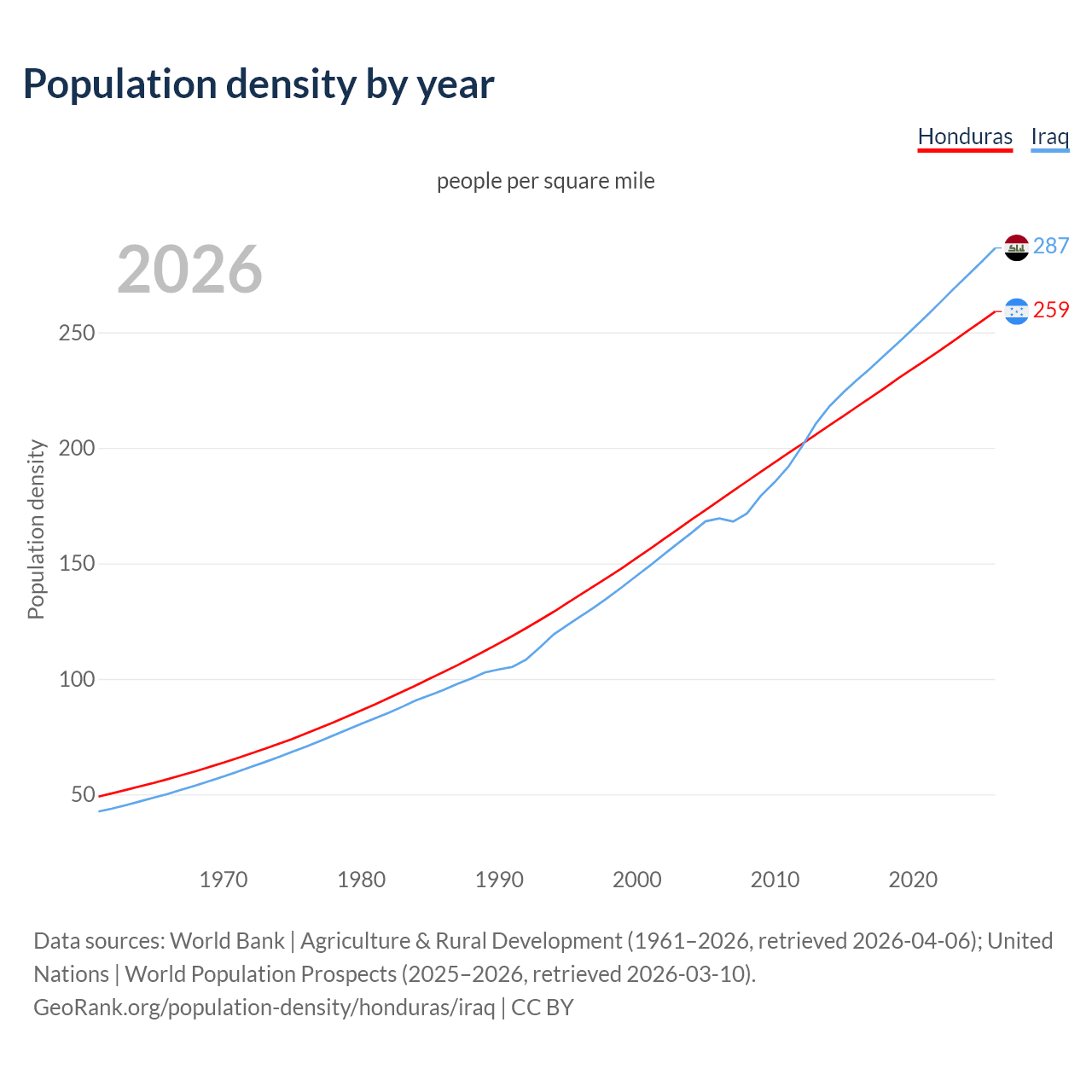 Population density by year

Honduras Iraq

people per square mile

2026

287

259

Population density

250

200

150

100

50

1970

1980

1990

2000

2010

2020

Data sources: World Bank | Agriculture & Rural Development (1961–2026, retrieved 2026-04-06); United Nations | World Population Prospects (2025–2026, retrieved 2026-03-10).
GeoRank.org/population-density/honduras/iraq | CC BY